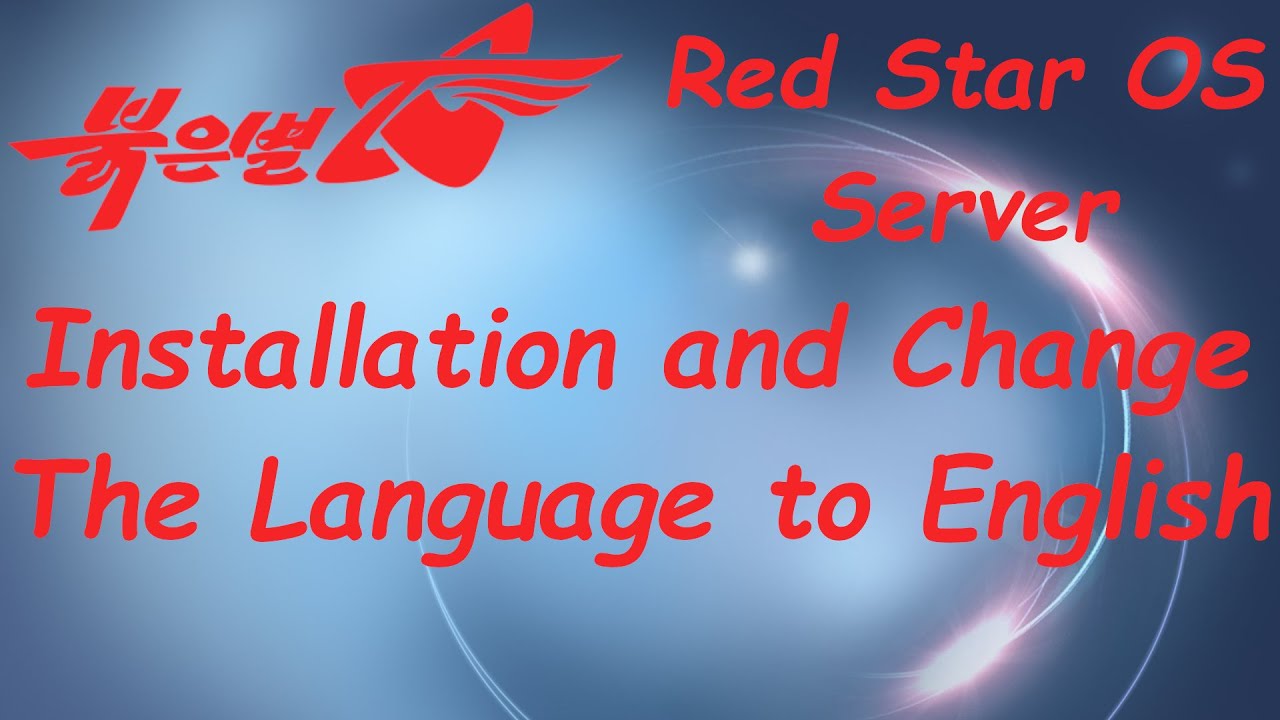 붉은별

Red Star OS Server

Installation and Change The Language to English